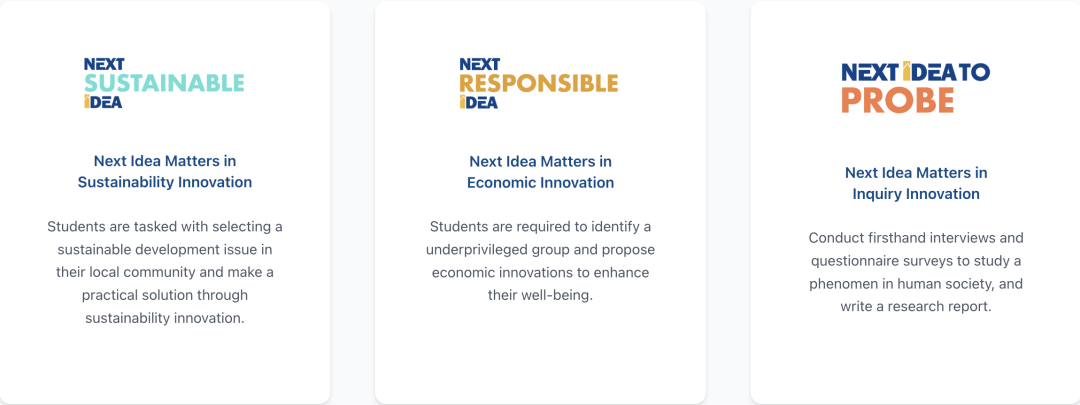 NEXT SUSTAINABLE IDEA

Next Idea Matters in Sustainability Innovation

Students are tasked with selecting a sustainable development issue in their local community and make a practical solution through sustainability innovation.

NEXT RESPONSIBLE IDEA

Next Idea Matters in Economic Innovation

Students are required to identify a underprivileged group and propose economic innovations to enhance their well-being.

NEXT IDEA TO PROBE

Next Idea Matters in Inquiry Innovation

Conduct firsthand interviews and questionnaire surveys to study a phenomen in human society, and write a research report.